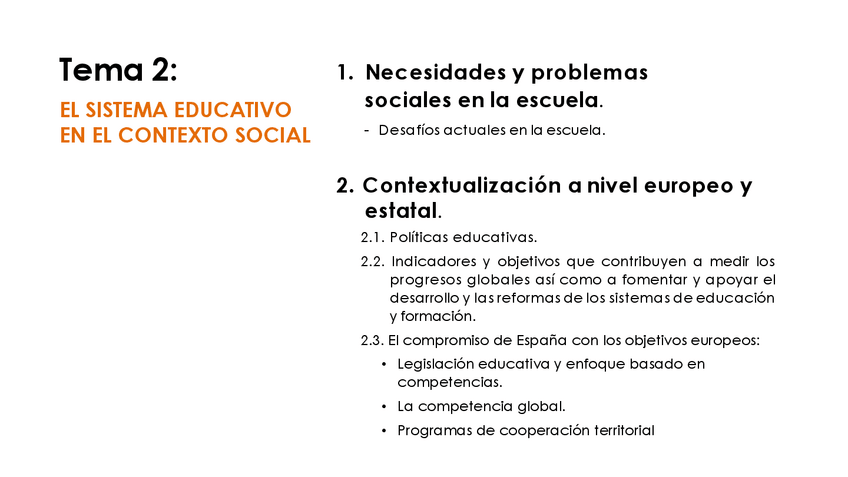 Tema 2:

EL SISTEMA EDUCATIVO EN EL CONTEXTO SOCIAL

1. Necesidades y problemas sociales en la escuela.

- Desafíos actuales en la escuela.

2. Contextualización a nivel europeo y estatal.

2.1. Políticas educativas.

2.2. Indicadores y objetivos que contribuyen a medir los progresos globales así como a fomentar y apoyar el desarrollo y las reformas de los sistemas de educación y formación.

2.3. El compromiso de España con los objetivos europeos:

• Legislación educativa y enfoque basado en competencias.

• La competencia global.

• Programas de cooperación territorial